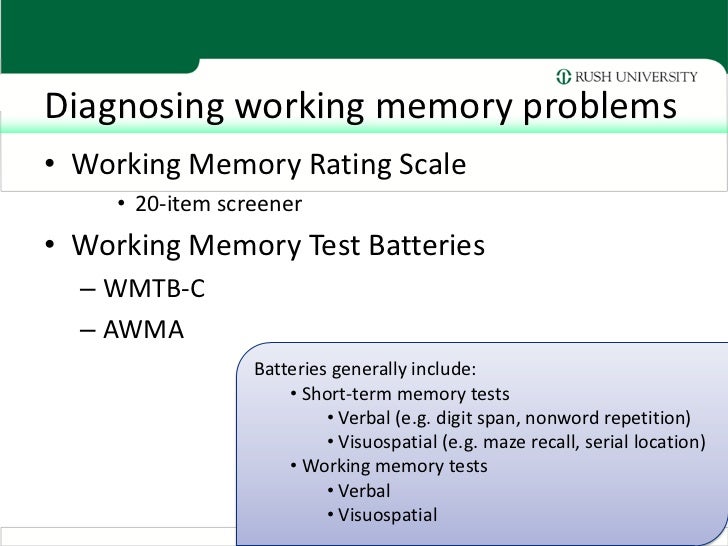 RUSH UNIVERSITY

Diagnosing working memory problems

• Working Memory Rating Scale
  • 20-item screener
• Working Memory Test Batteries
  – WMTB-C
  – AWMA

Batteries generally include:
• Short-term memory tests
  • Verbal (e.g. digit span, nonword repetition)
  • Visuospatial (e.g. maze recall, serial location)
• Working memory tests
  • Verbal
  • Visuospatial